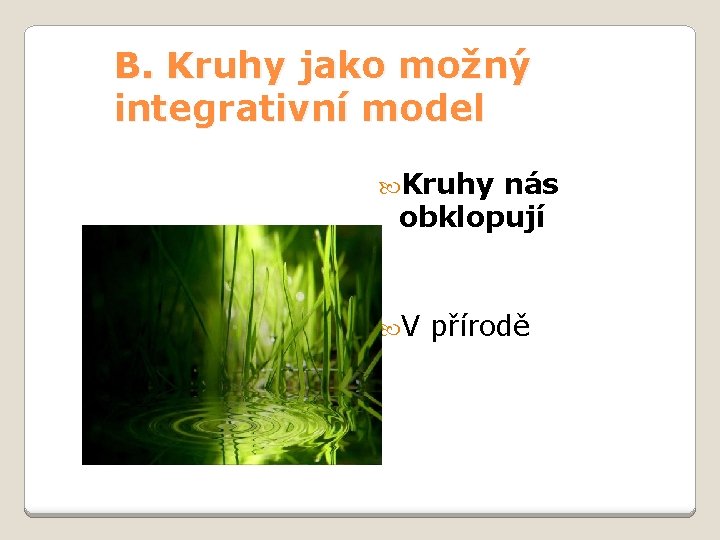 B. Kruhy jako možný integrativní model

Kruhy nás obklopují

V přírodě